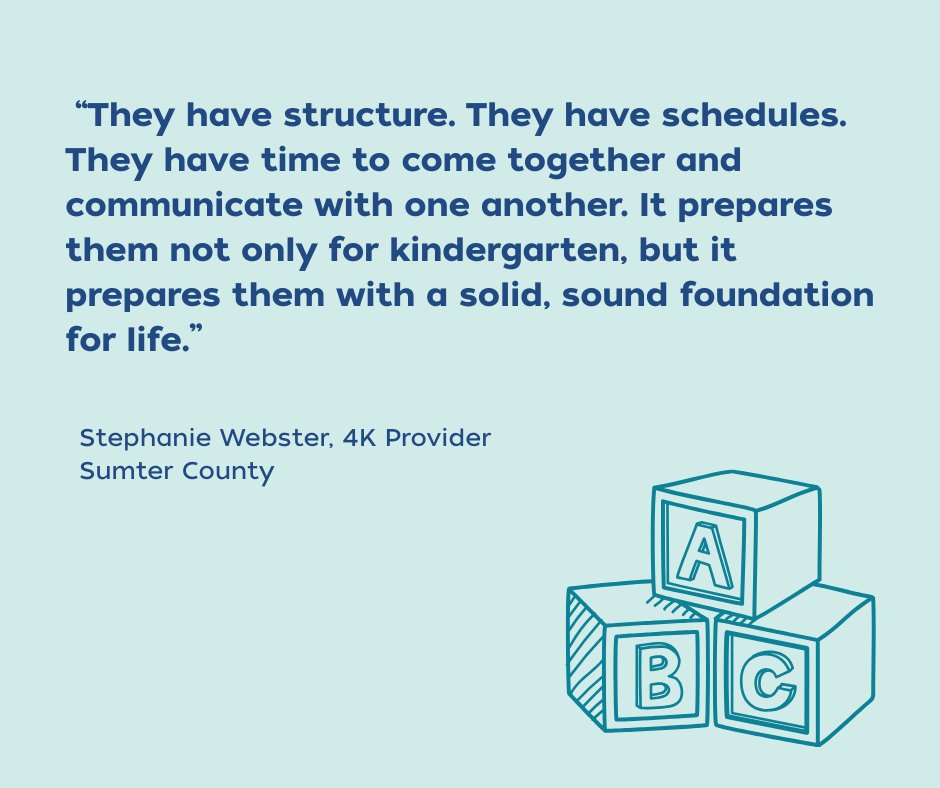 “They have structure. They have schedules. They have time to come together and communicate with one another. It prepares them not only for kindergarten, but it prepares them with a solid, sound foundation for life.”

Stephanie Webster, 4K Provider
Sumter County

A
B
C